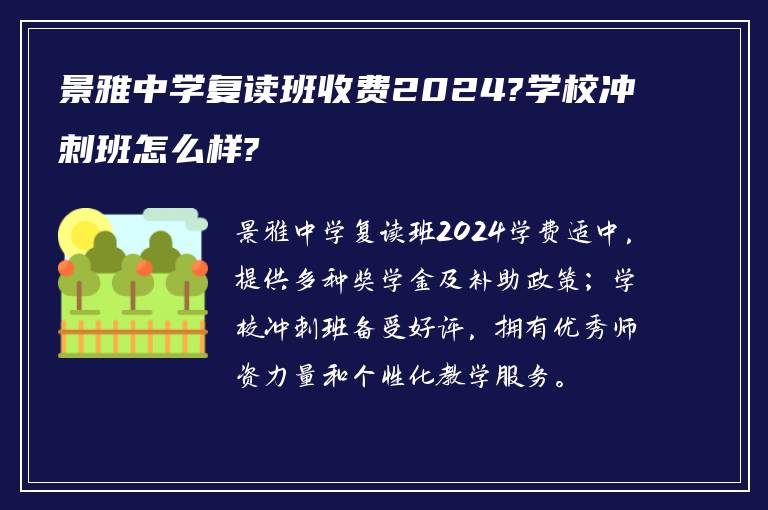 景雅中学复读班收费2024?学校冲刺班怎么样?

景雅中学复读班2024学费适中，提供多种奖学金及补助政策；学校冲刺班备受好评，拥有优秀师资力量和个性化教学服务。